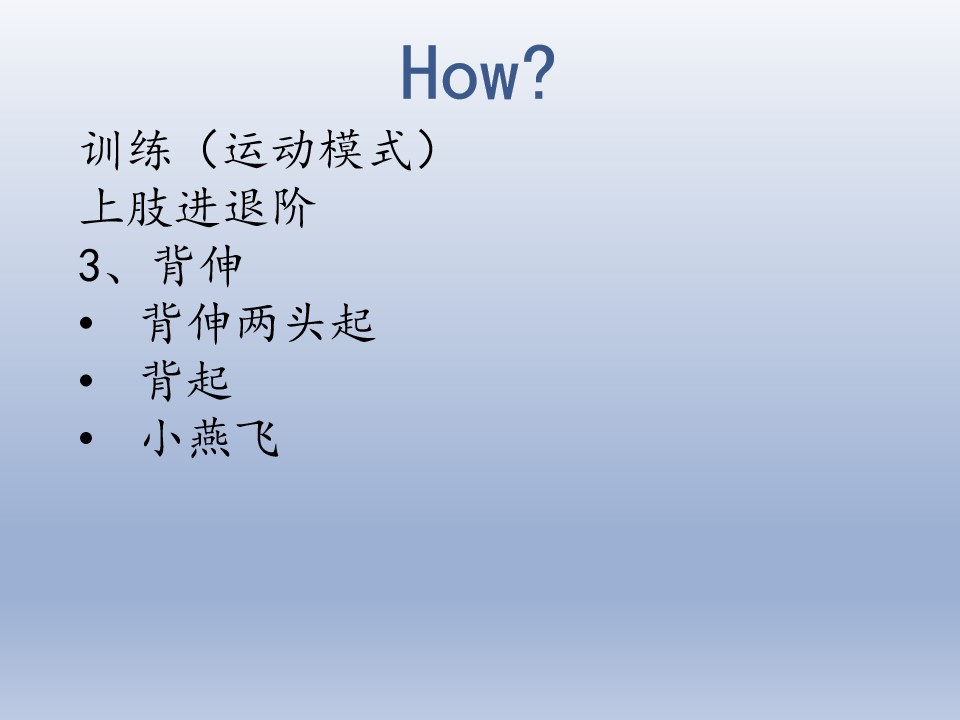 How?

训练（运动模式）
上肢进退阶
3、背伸
• 背伸两头起
• 背起
• 小燕飞